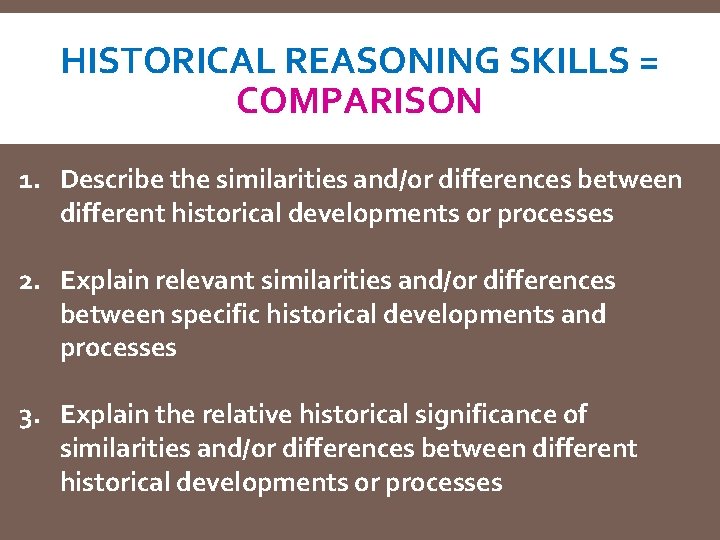 HISTORICAL REASONING SKILLS = COMPARISON

1. Describe the similarities and/or differences between different historical developments or processes

2. Explain relevant similarities and/or differences between specific historical developments and processes

3. Explain the relative historical significance of similarities and/or differences between different historical developments or processes